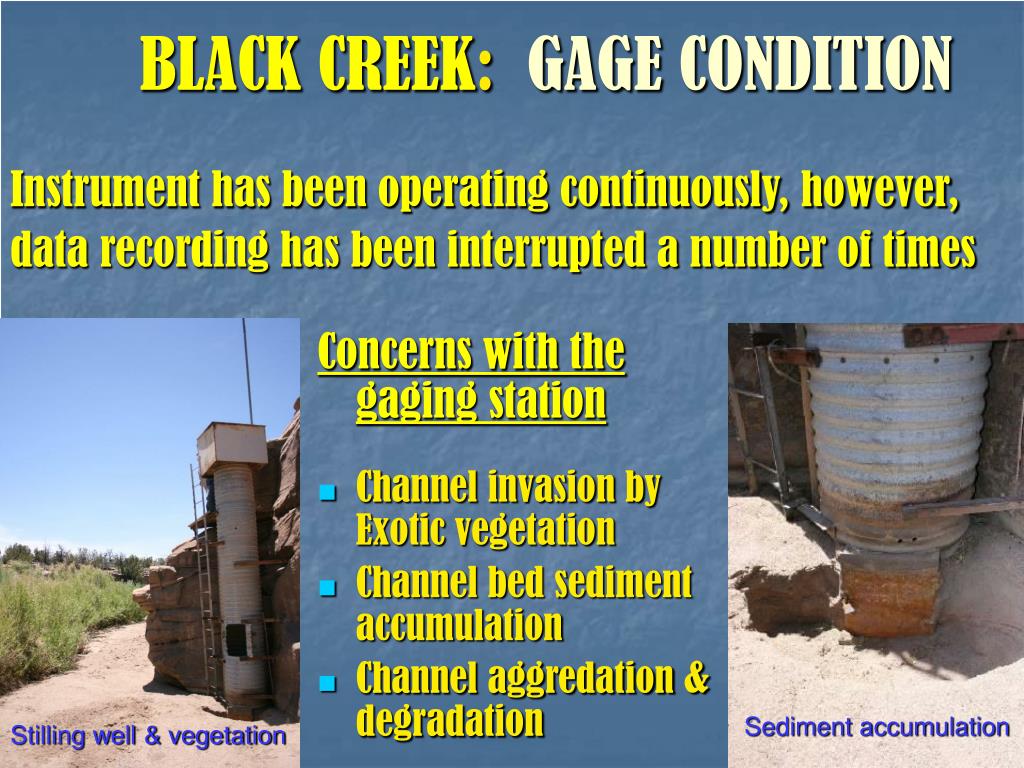 BLACK CREEK: GAGE CONDITION

Instrument has been operating continuously, however, data recording has been interrupted a number of times

Concerns with the gaging station

- Channel invasion by Exotic vegetation
- Channel bed sediment accumulation
- Channel aggredation & degradation

Stilling well & vegetation

Sediment accumulation